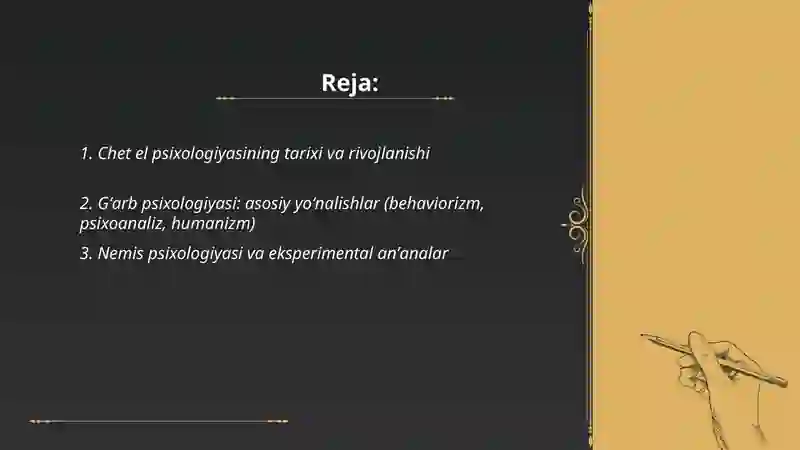 Reja:

1. Chet el psixologiyasining tarixi va rivojlanishi

2. G‘arb psixologiyasi: asosiy yo‘nalishlar (behaviorizm, psixoanaliz, humanizm)

3. Nemis psixologiyasi va eksperimental an’analar